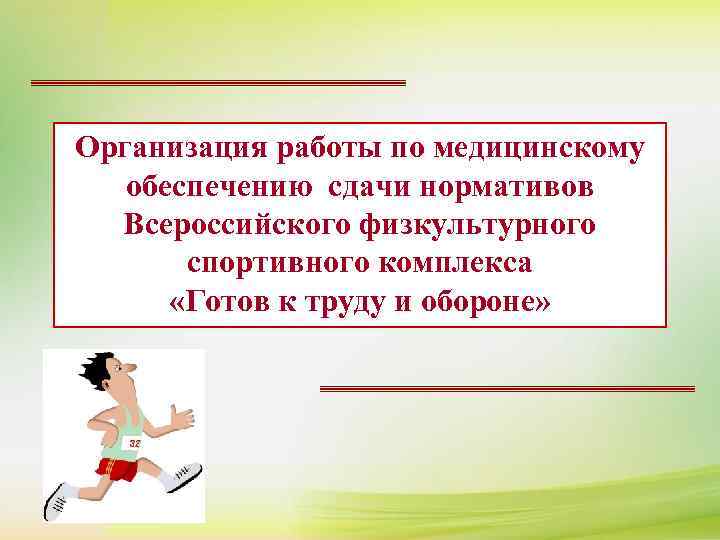 Организация работы по медицинскому обеспечению сдачи нормативов Всероссийского физкультурного спортивного комплекса «Готов к труду и обороне»

32